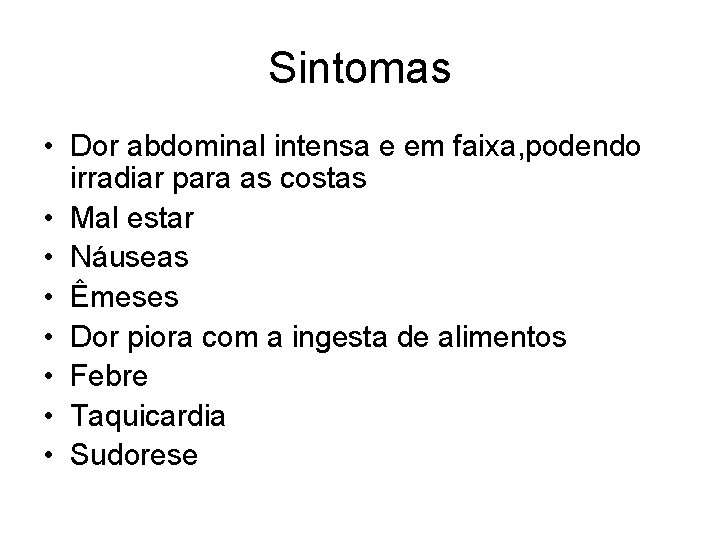 Sintomas

• Dor abdominal intensa e em faixa,podendo irradiar para as costas
• Mal estar
• Náuseas
• Êmeses
• Dor piora com a ingesta de alimentos
• Febre
• Taquicardia
• Sudorese